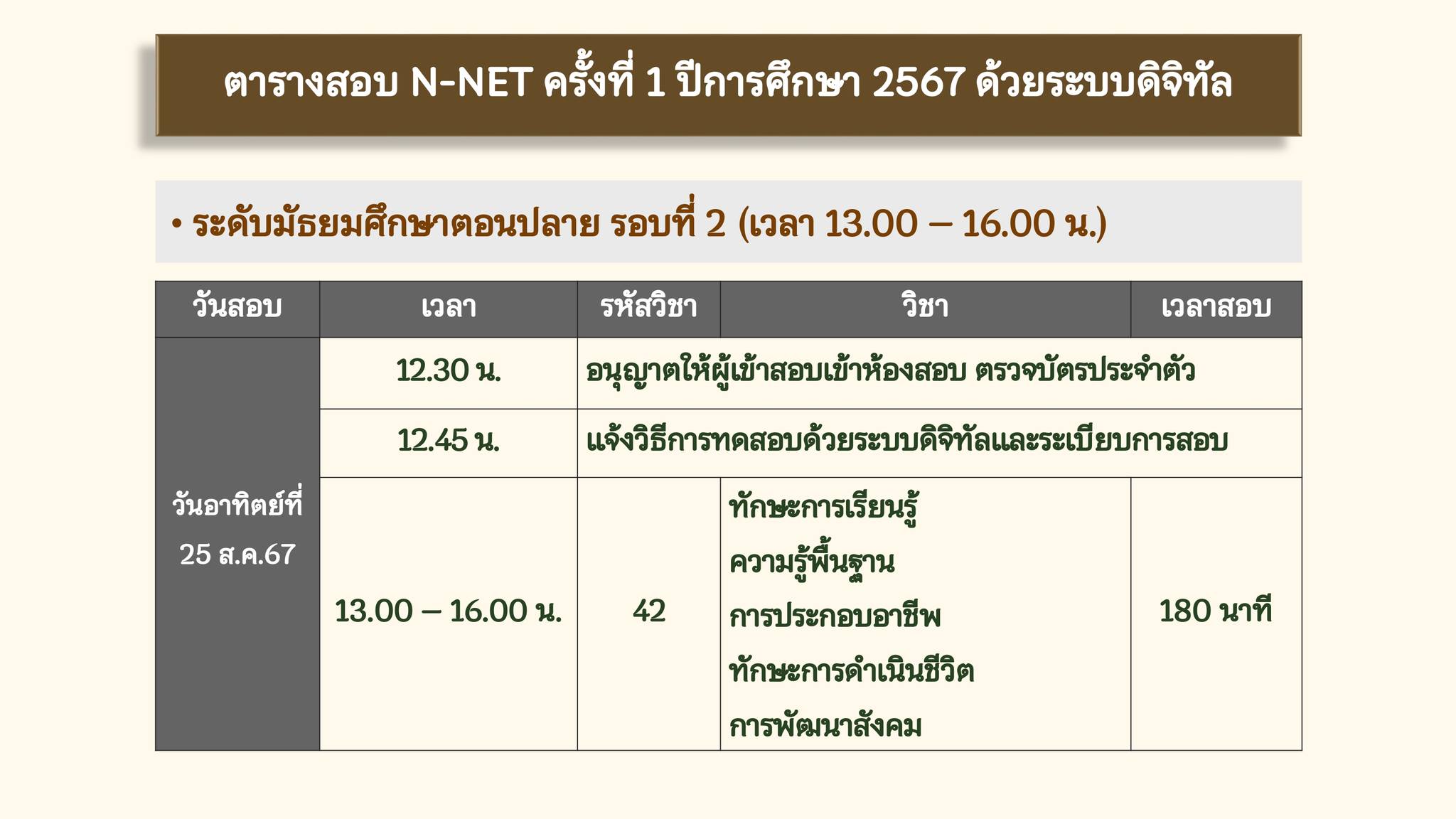 ตารางสอบ N-NET ครั้งที่ 1 ปีการศึกษา 2567 ด้วยระบบดิจิทัล

• ระดับมัธยมศึกษาตอนปลาย รอบที่ 2 (เวลา 13.00 – 16.00 น.)

| วันสอบ | เวลา | รหัสวิชา | วิชา | เวลาสอบ |
|---|---|---|---|---|
| วันอาทิตย์ที่ 25 ส.ค.67 | 12.30 น. | อนุญาตให้ผู้เข้าสอบเข้าห้องสอบ ตรวจบัตรประจำตัว | | |
| | 12.45 น. | แจ้งวิธีการทดสอบด้วยระบบดิจิทัลและระเบียบการสอบ | | |
| | 13.00 – 16.00 น. | 42 | ทักษะการเรียนรู้ ความรู้พื้นฐาน การประกอบอาชีพ ทักษะการดำเนินชีวิต การพัฒนาสังคม | 180 นาที |